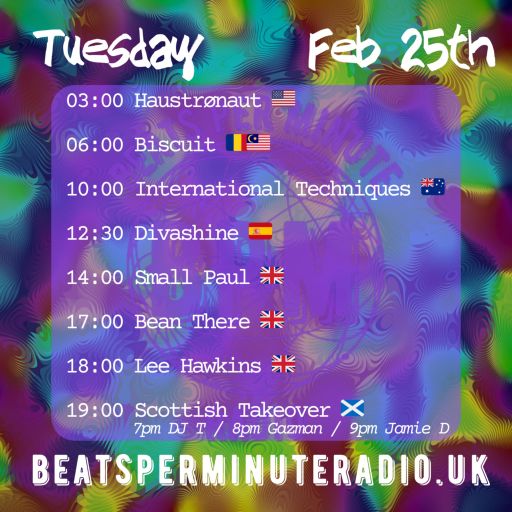 Tuesday Feb 25th

03:00 Haustrønaut

06:00 Biscuit

10:00 International Techniques

12:30 Divashine

14:00 Small Paul

17:00 Bean There

18:00 Lee Hawkins

19:00 Scottish Takeover
7pm DJ T / 8pm Gazman / 9pm Jamie D

BEATSPERMINUTERADIO.UK